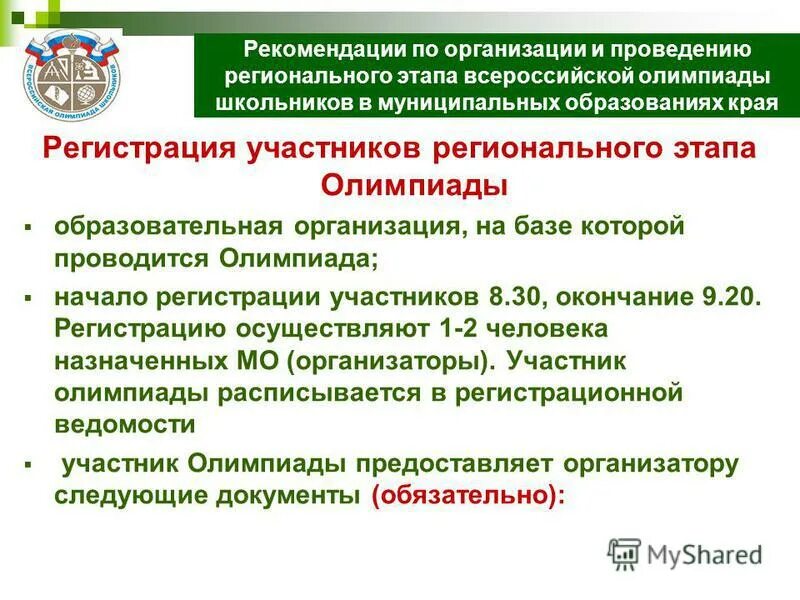 ВСЕРОССИЙСКАЯ ОЛИМПИАДА ШКОЛЬНИКОВ

Рекомендации по организации и проведению регионального этапа всероссийской олимпиады школьников в муниципальных образованиях края

Регистрация участников регионального этапа Олимпиады

▪ образовательная организация, на базе которой проводится Олимпиада;

▪ начало регистрации участников 8.30, окончание 9.20. Регистрацию осуществляют 1-2 человека назначенных МО (организаторы). Участник олимпиады расписывается в регистрационной ведомости

▪ участник Олимпиады предоставляет организатору следующие документы (обязательно):

MyShared